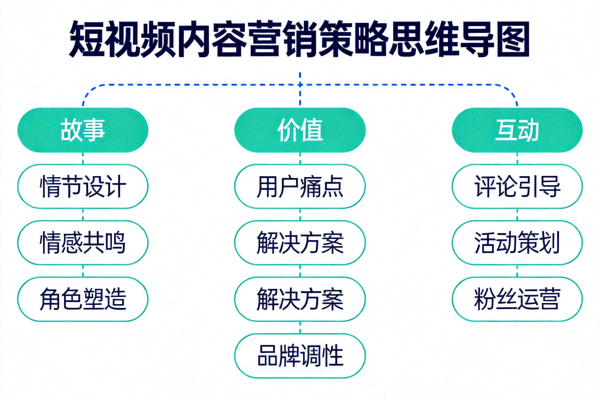 短视频内容营销策略思维导图

故事

情节设计

情感共鸣

角色塑造

价值

用户痛点

解决方案

解决方案

品牌调性

互动

评论引导

活动策划

粉丝运营